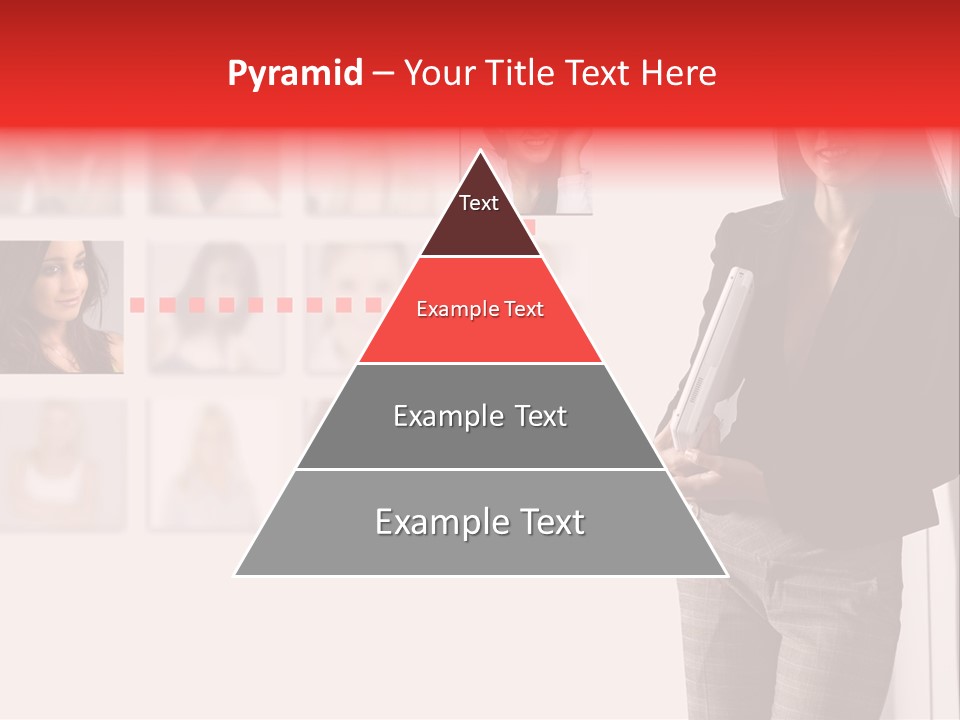 Pyramid – Your Title Text Here

Text

Example Text

Example Text

Example Text